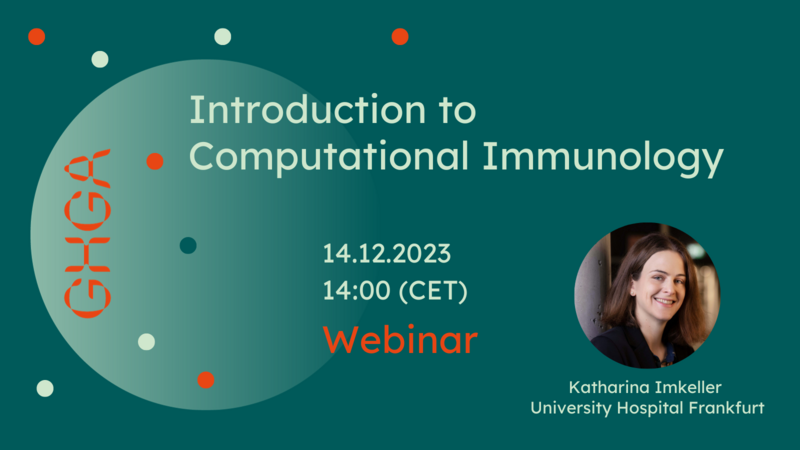 GHGA

Introduction to Computational Immunology

14.12.2023
14:00 (CET)
Webinar

Katharina Imkeller
University Hospital Frankfurt